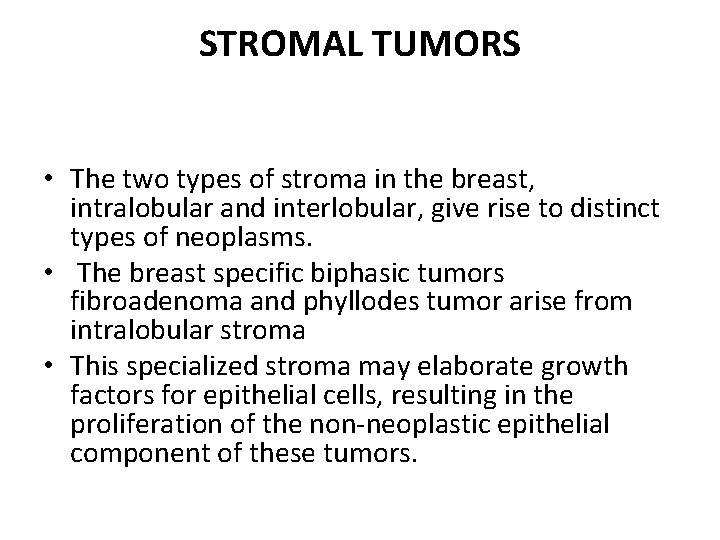 STROMAL TUMORS

• The two types of stroma in the breast, intralobular and interlobular, give rise to distinct types of neoplasms.
• The breast specific biphasic tumors fibroadenoma and phyllodes tumor arise from intralobular stroma
• This specialized stroma may elaborate growth factors for epithelial cells, resulting in the proliferation of the non-neoplastic epithelial component of these tumors.